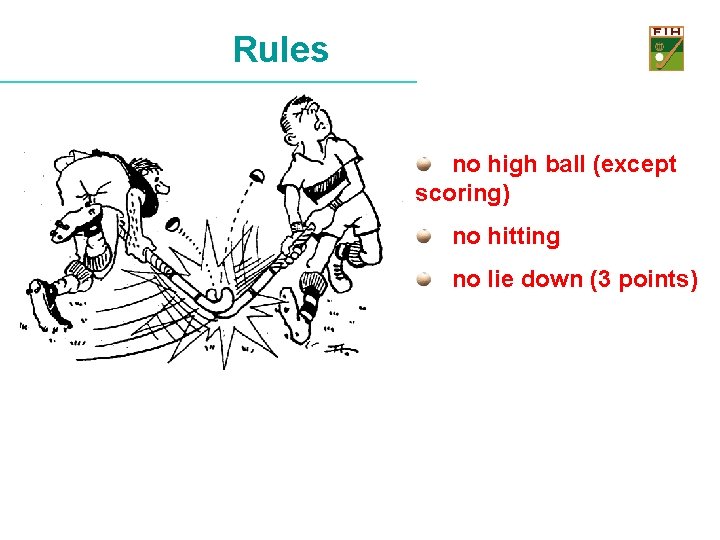 Rules

FIH

no high ball (except scoring)

no hitting

no lie down (3 points)